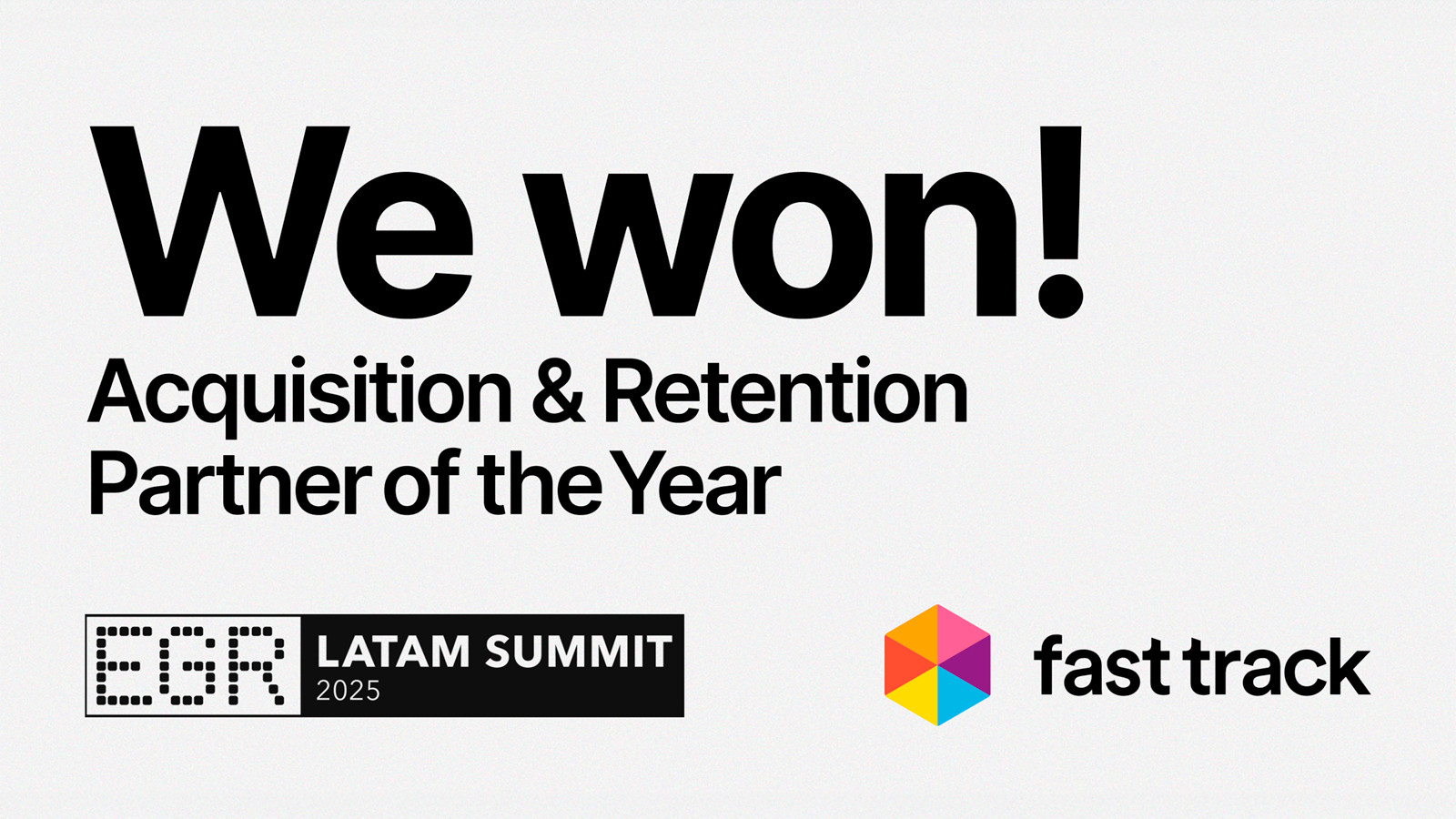 We won!

Acquisition & Retention Partner of the Year

EGR LATAM SUMMIT 2025

fast track